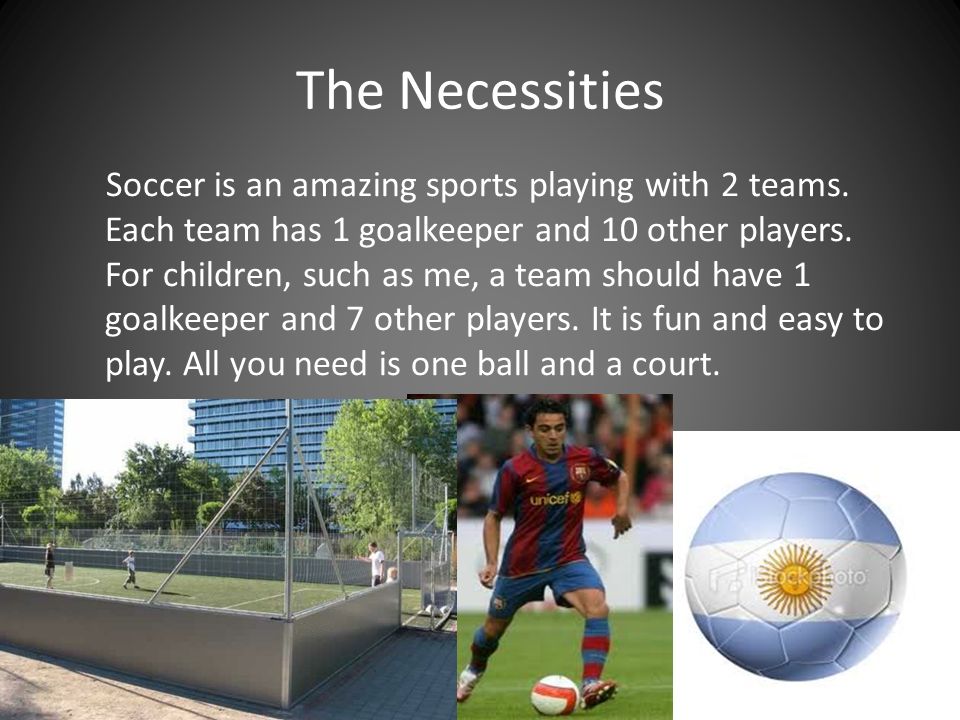 The Necessities

Soccer is an amazing sports playing with 2 teams. Each team has 1 goalkeeper and 10 other players. For children, such as me, a team should have 1 goalkeeper and 7 other players. It is fun and easy to play. All you need is one ball and a court.

unicef

iStockphoto